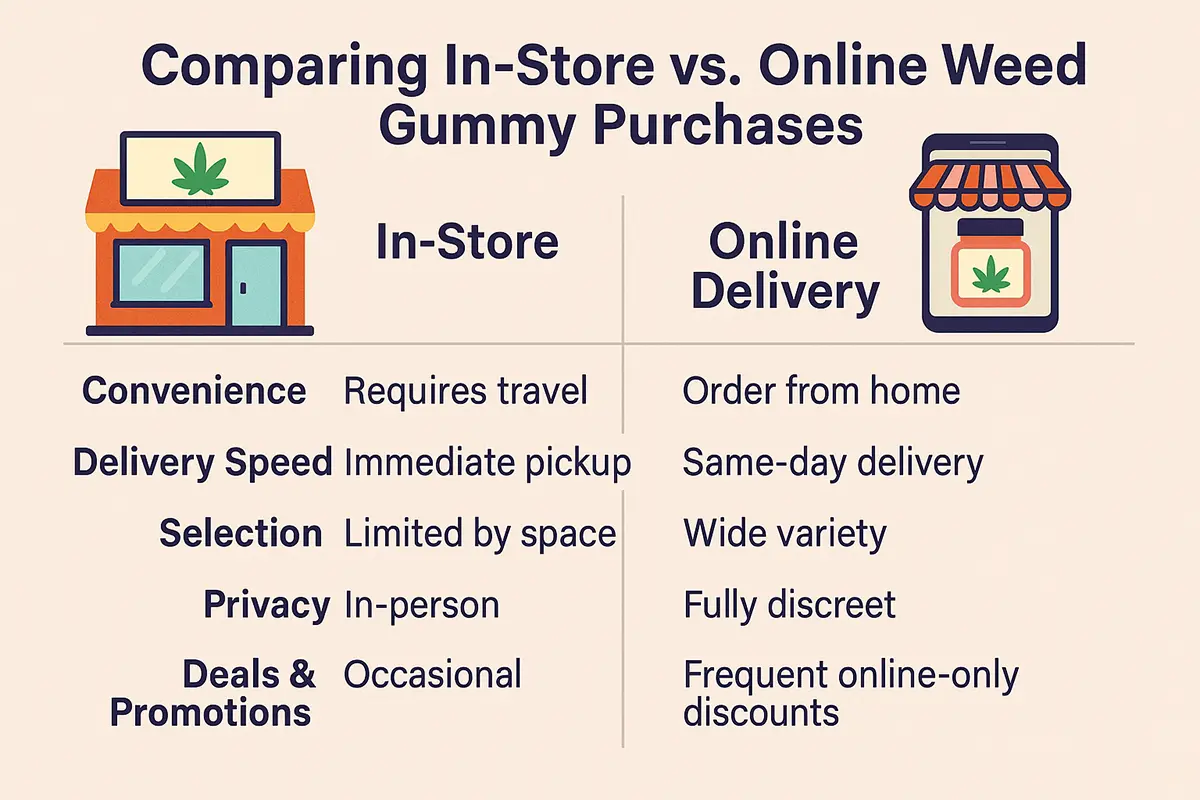 Comparing In-Store vs. Online Weed Gummy Purchases

| | In-Store | Online Delivery |
|---|---|---|
| Convenience | Requires travel | Order from home |
| Delivery Speed | Immediate pickup | Same-day delivery |
| Selection | Limited by space | Wide variety |
| Privacy | In-person | Fully discreet |
| Deals & Promotions | Occasional | Frequent online-only discounts |